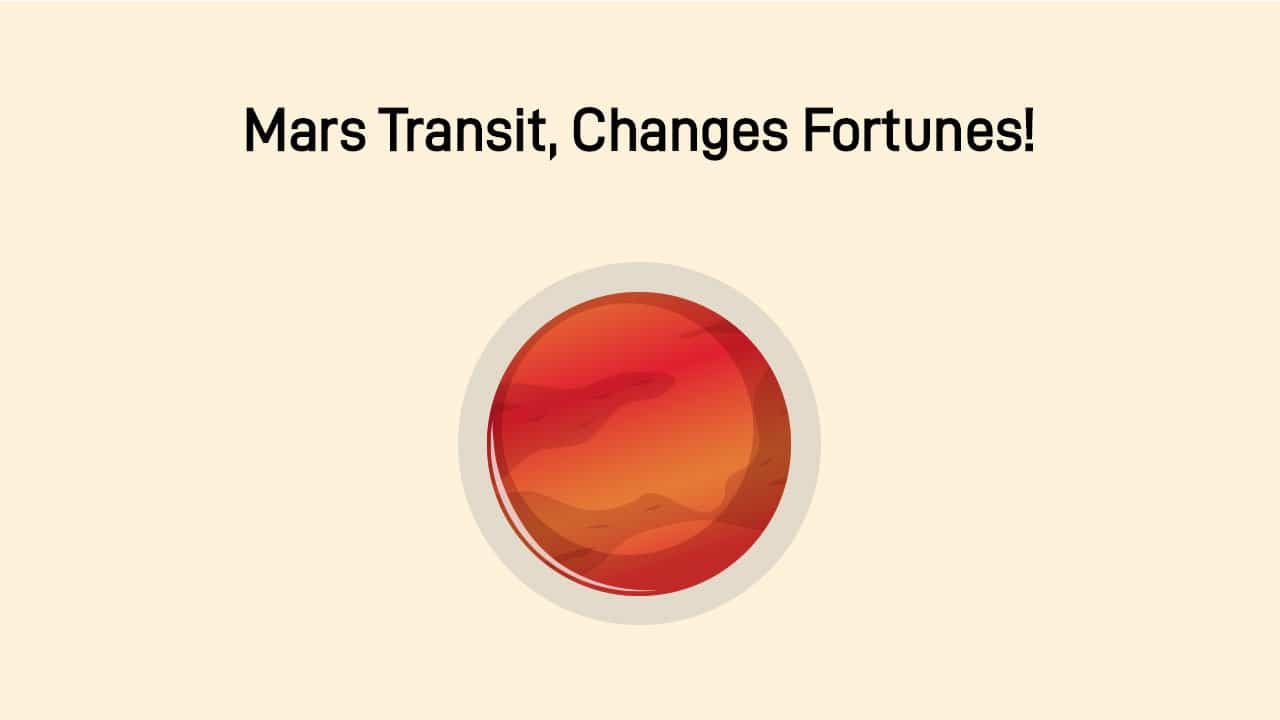 Mars Transit, Changes Fortunes!